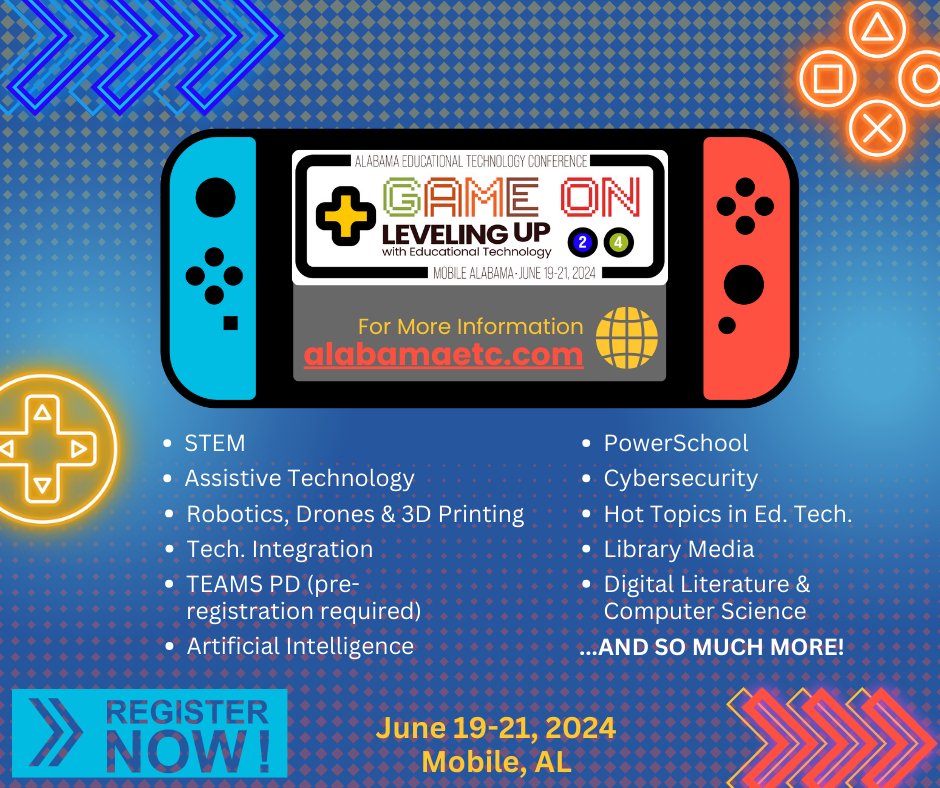 ALABAMA EDUCATIONAL TECHNOLOGY CONFERENCE
GAME ON
LEVELING UP
with Educational Technology
2 4
MOBILE ALABAMA - JUNE 19-21, 2024

For More Information
alabamaetc.com

- STEM
- Assistive Technology
- Robotics, Drones & 3D Printing
- Tech. Integration
- TEAMS PD (pre-registration required)
- Artificial Intelligence

- PowerSchool
- Cybersecurity
- Hot Topics in Ed. Tech.
- Library Media
- Digital Literature & Computer Science

...AND SO MUCH MORE!

REGISTER NOW!

June 19-21, 2024
Mobile, AL